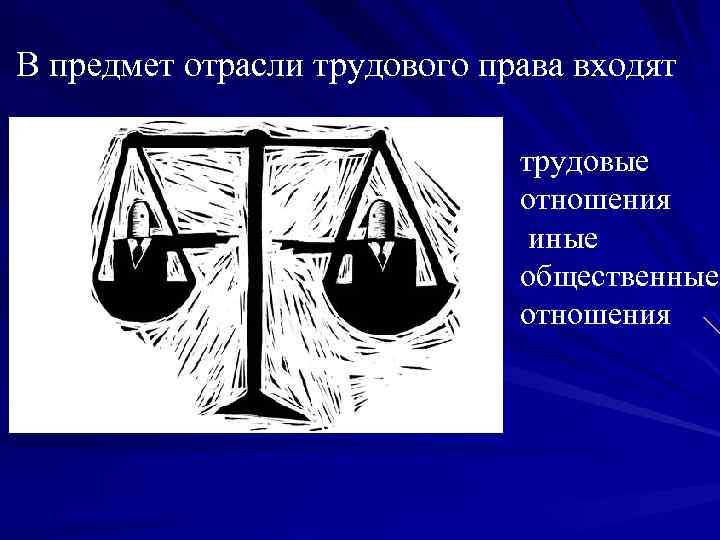 В предмет отрасли трудового права входят

трудовые отношения

иные общественные отношения